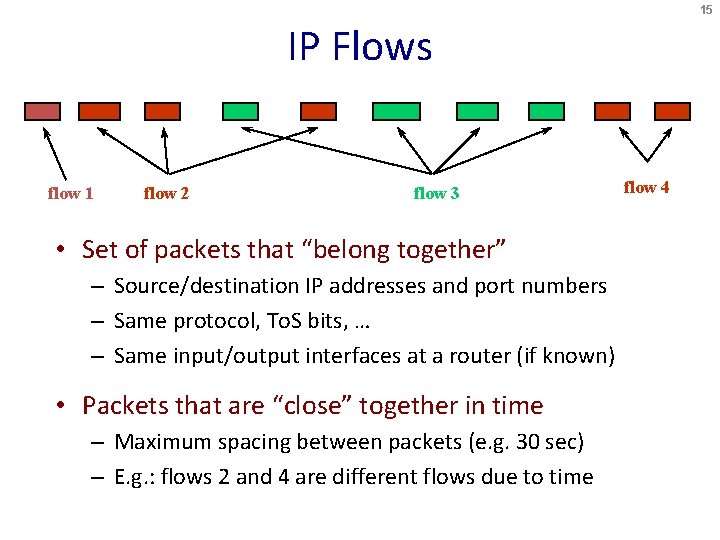 15

IP Flows

flow 1 flow 2 flow 3 flow 4

• Set of packets that “belong together”
– Source/destination IP addresses and port numbers
– Same protocol, ToS bits, …
– Same input/output interfaces at a router (if known)

• Packets that are “close” together in time
– Maximum spacing between packets (e.g. 30 sec)
– E.g.: flows 2 and 4 are different flows due to time